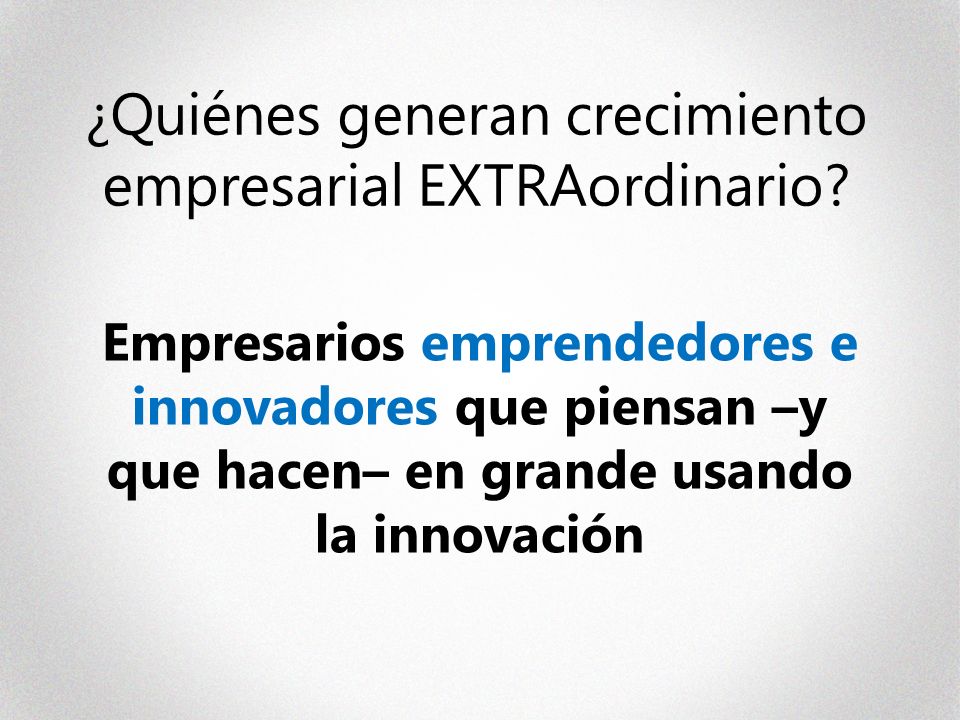 ¿Quiénes generan crecimiento empresarial EXTRAordinario?

Empresarios emprendedores e innovadores que piensan –y que hacen– en grande usando la innovación